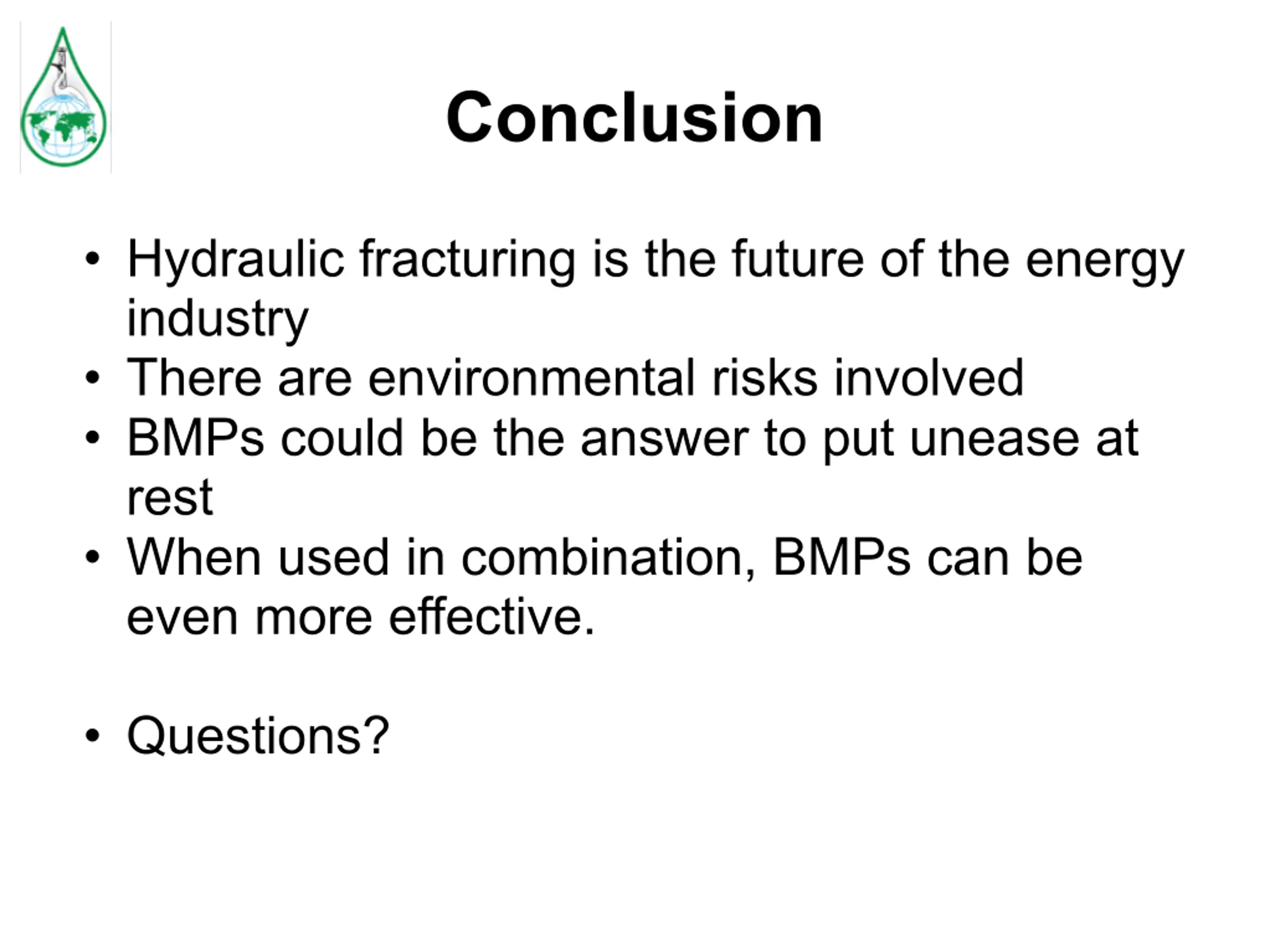 Conclusion

• Hydraulic fracturing is the future of the energy industry
• There are environmental risks involved
• BMPs could be the answer to put unease at rest
• When used in combination, BMPs can be even more effective.

• Questions?